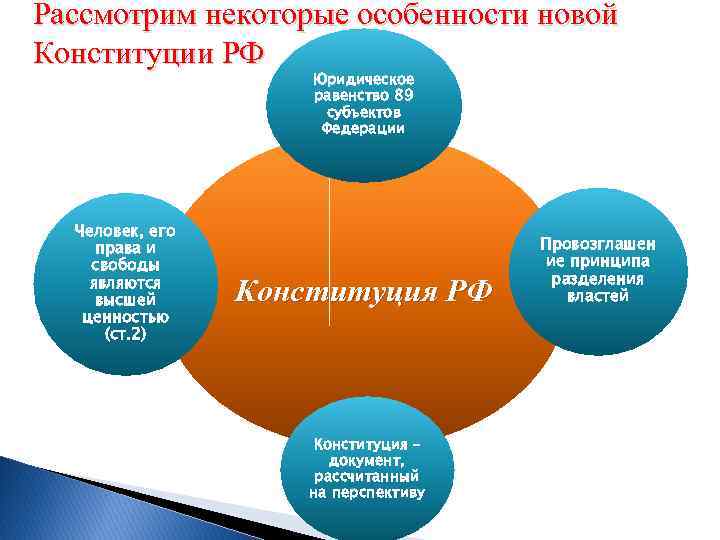 Рассмотрим некоторые особенности новой Конституции РФ

Юридическое равенство 89 субъектов Федерации

Человек, его права и свободы являются высшей ценностью (ст.2)

Конституция РФ

Провозглашение принципа разделения властей

Конституция – документ, рассчитанный на перспективу